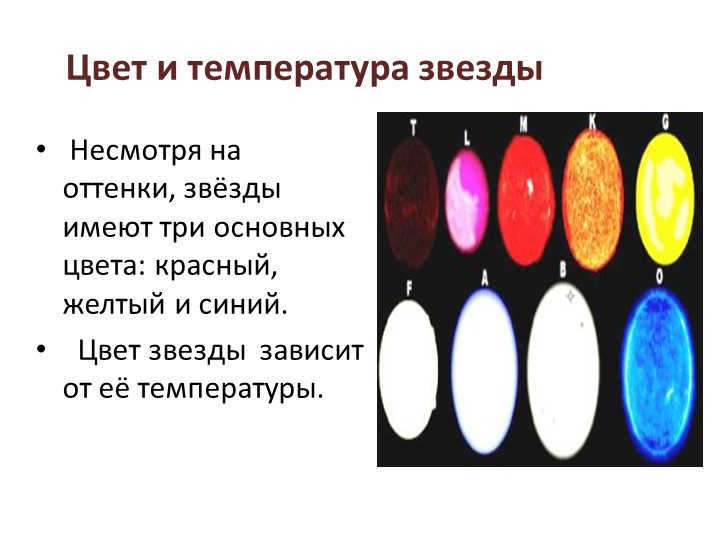 Цвет и температура звезды

• Несмотря на оттенки, звёзды имеют три основных цвета: красный, желтый и синий.

• Цвет звезды зависит от её температуры.

T L M K G

F A B O